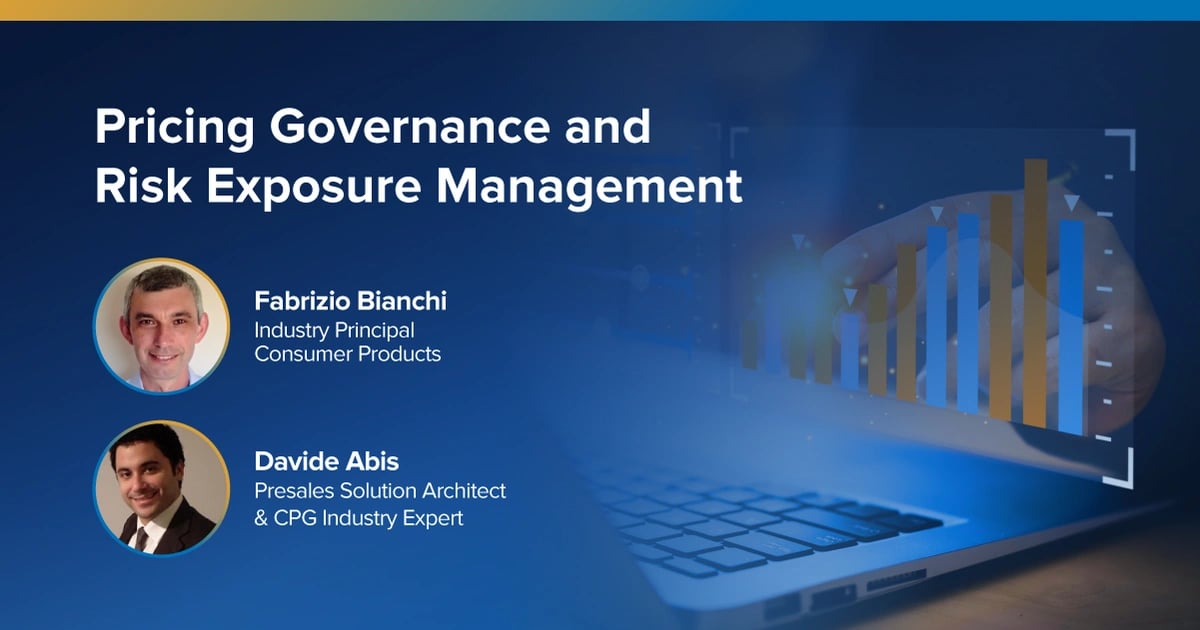 Pricing Governance and Risk Exposure Management

Fabrizio Bianchi
Industry Principal
Consumer Products

Davide Abis
Presales Solution Architect
& CPG Industry Expert